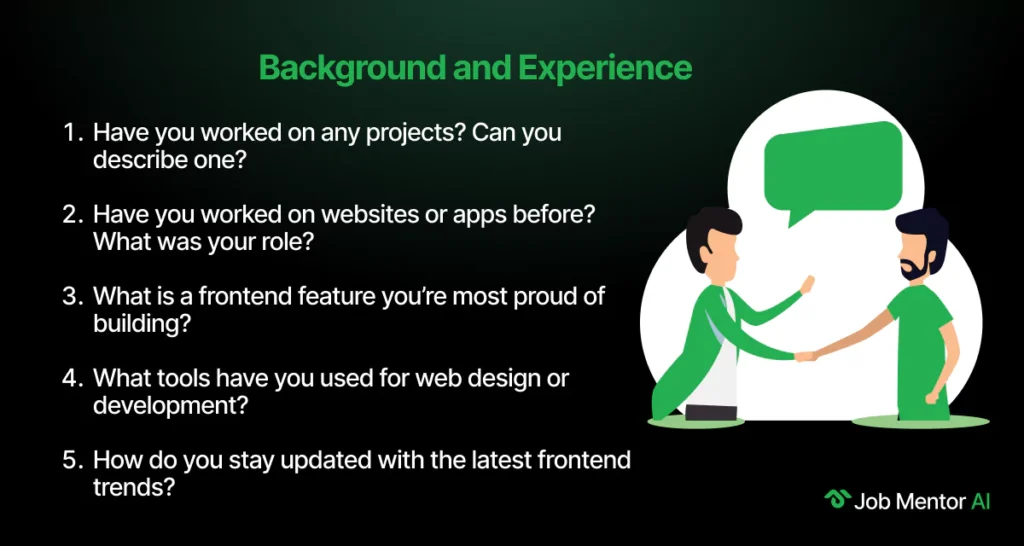 Background and Experience

1. Have you worked on any projects? Can you describe one?

2. Have you worked on websites or apps before? What was your role?

3. What is a frontend feature you're most proud of building?

4. What tools have you used for web design or development?

5. How do you stay updated with the latest frontend trends?

Job Mentor AI